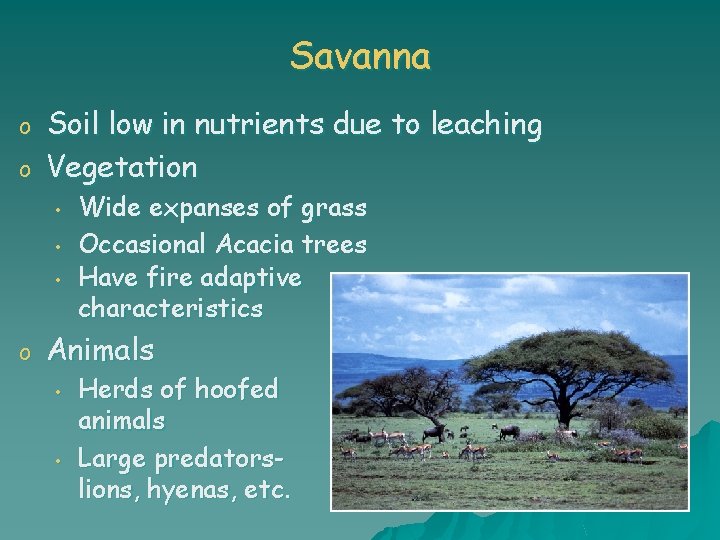 Savanna

o Soil low in nutrients due to leaching
o Vegetation
• Wide expanses of grass
• Occasional Acacia trees
• Have fire adaptive characteristics
o Animals
• Herds of hoofed animals
• Large predators- lions, hyenas, etc.